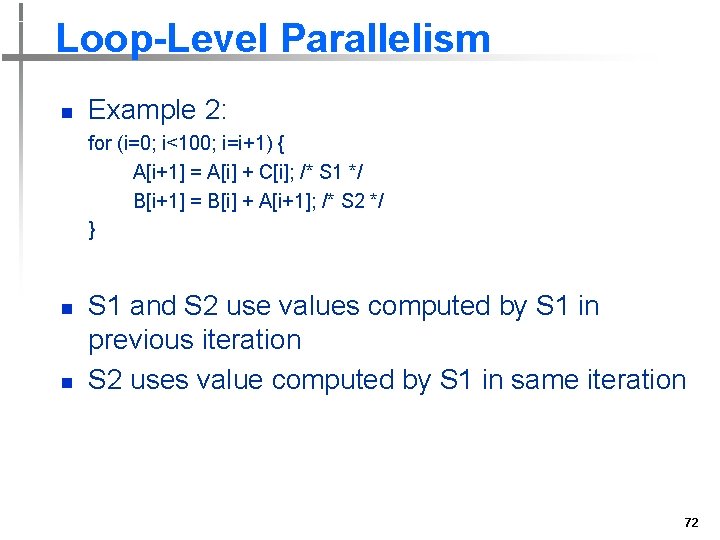 Loop-Level Parallelism

Example 2:
for (i=0; i<100; i=i+1) {
A[i+1] = A[i] + C[i]; /* S1 */
B[i+1] = B[i] + A[i+1]; /* S2 */
}

S1 and S2 use values computed by S1 in previous iteration

S2 uses value computed by S1 in same iteration

72